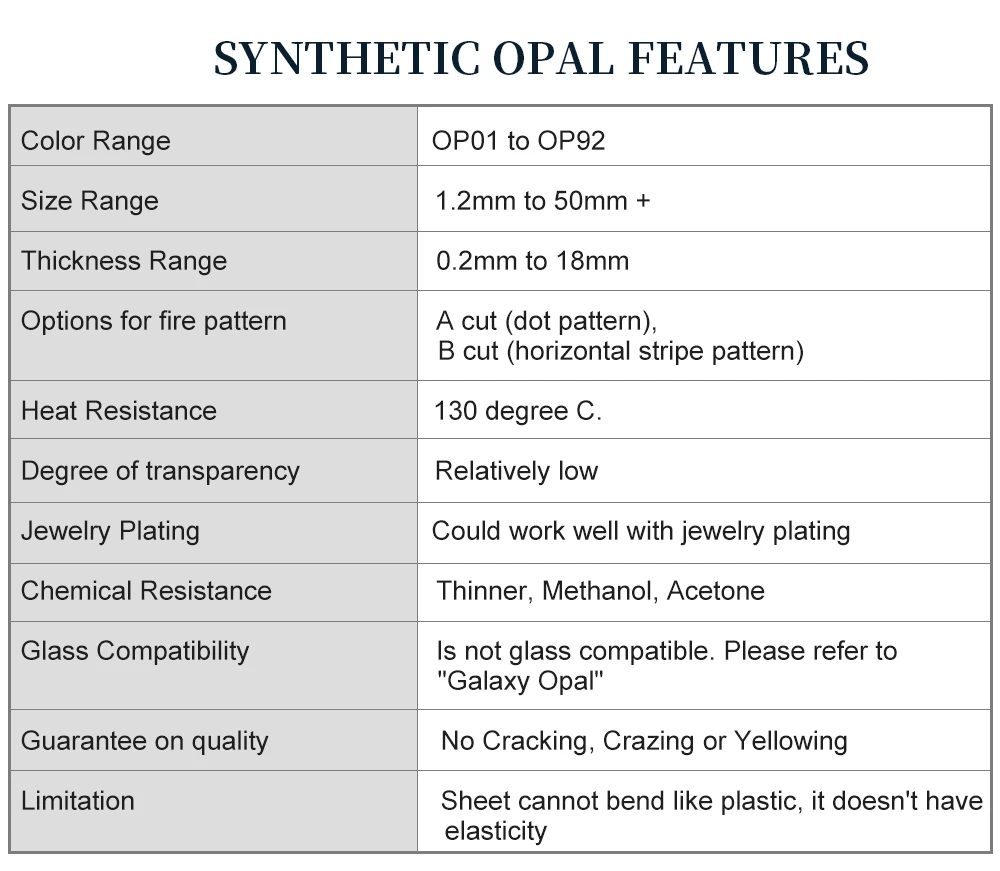 SYNTHETIC OPAL FEATURES

| | |
|---|---|
| Color Range | OP01 to OP92 |
| Size Range | 1.2mm to 50mm + |
| Thickness Range | 0.2mm to 18mm |
| Options for fire pattern | A cut (dot pattern), B cut (horizontal stripe pattern) |
| Heat Resistance | 130 degree C. |
| Degree of transparency | Relatively low |
| Jewelry Plating | Could work well with jewelry plating |
| Chemical Resistance | Thinner, Methanol, Acetone |
| Glass Compatibility | Is not glass compatible. Please refer to "Galaxy Opal" |
| Guarantee on quality | No Cracking, Crazing or Yellowing |
| Limitation | Sheet cannot bend like plastic, it doesn't have elasticity |